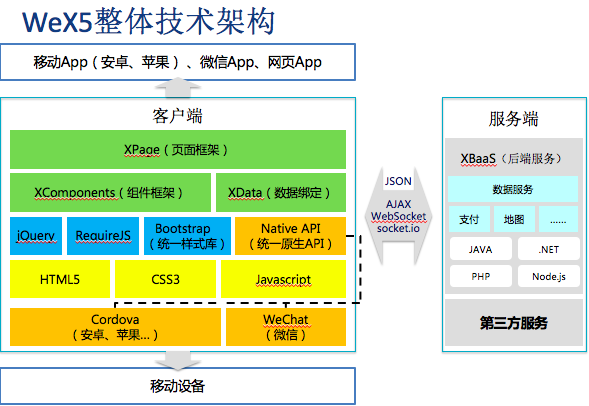 WeX5整体技术架构

移动App（安卓、苹果）、微信App、网页App

客户端

XPage（页面框架）

XComponents（组件框架）

XData（数据绑定）

jQuery

RequireJS

Bootstrap（统一样式库）

Native API（统一原生API）

HTML5

CSS3

Javascript

Cordova（安卓、苹果...）

WeChat（微信）

移动设备

JSON

AJAX
WebSocket
socket.io

服务端

XBaaS（后端服务）

数据服务

支付

地图

......

JAVA

.NET

PHP

Node.js

第三方服务